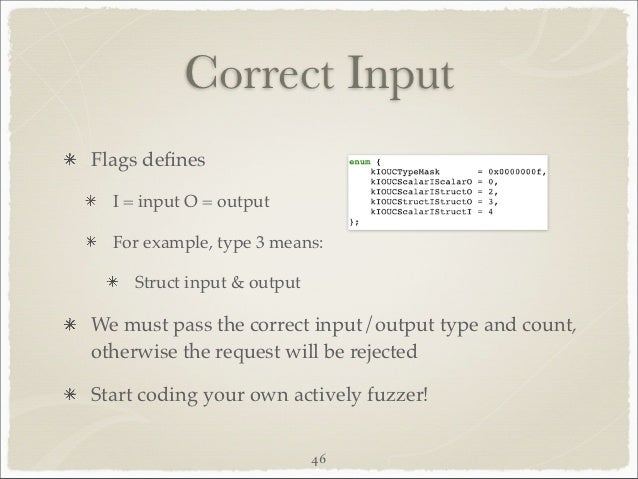 Correct Input

* Flags defines

* I = input O = output

* For example, type 3 means:

* Struct input & output

enum {
kIOUCTypeMask = 0x0000000f,
kIOUCScalarIScalarO = 0,
kIOUCScalarIStructO = 2,
kIOUCStructIStructO = 3,
kIOUCScalarIStructI = 4
};

* We must pass the correct input/output type and count, otherwise the request will be rejected

* Start coding your own actively fuzzer!

46